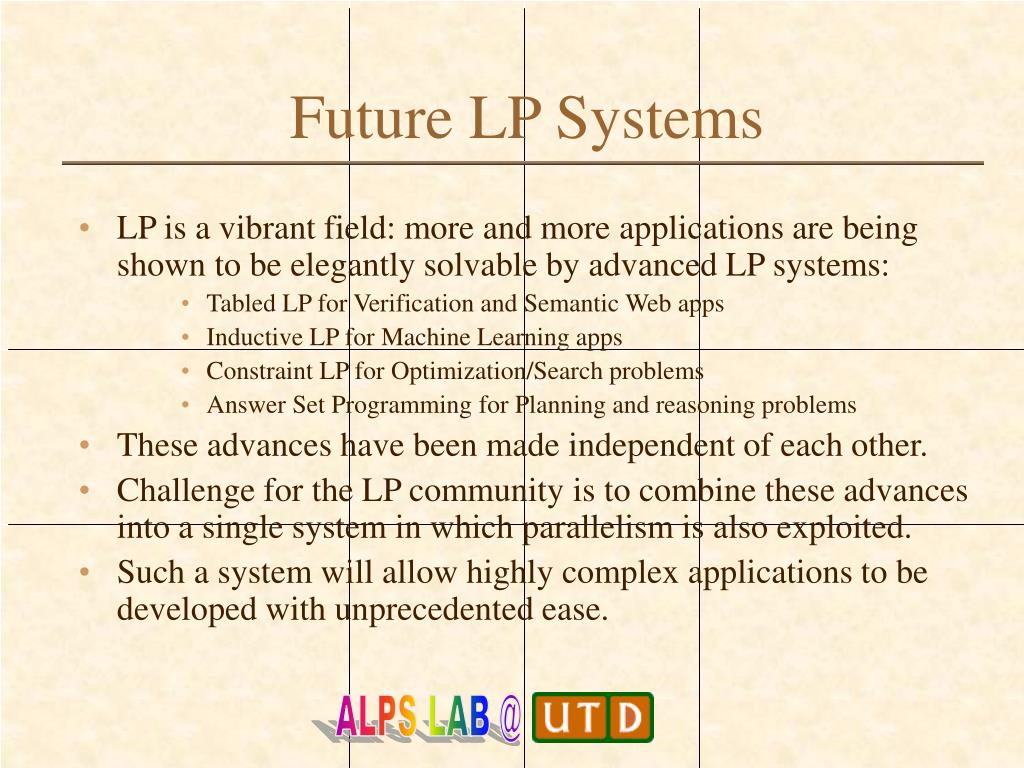 Future LP Systems

• LP is a vibrant field: more and more applications are being shown to be elegantly solvable by advanced LP systems:
 • Tabled LP for Verification and Semantic Web apps
 • Inductive LP for Machine Learning apps
 • Constraint LP for Optimization/Search problems
 • Answer Set Programming for Planning and reasoning problems
• These advances have been made independent of each other.
• Challenge for the LP community is to combine these advances into a single system in which parallelism is also exploited.
• Such a system will allow highly complex applications to be developed with unprecedented ease.

ALPS LAB @ UTD